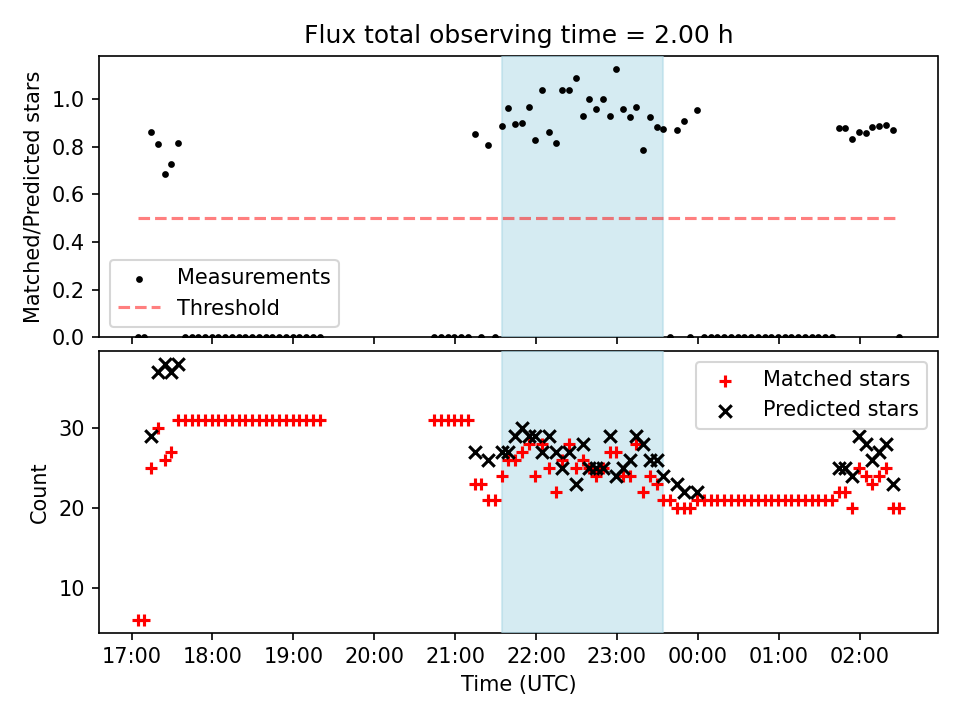 Flux total observing time = 2.00 h

Matched/Predicted stars

1.0
0.8
0.6
0.4
0.2
0.0

Measurements
Threshold

Count

30
20
10

Matched stars
Predicted stars

17:00 18:00 19:00 20:00 21:00 22:00 23:00 00:00 01:00 02:00

Time (UTC)